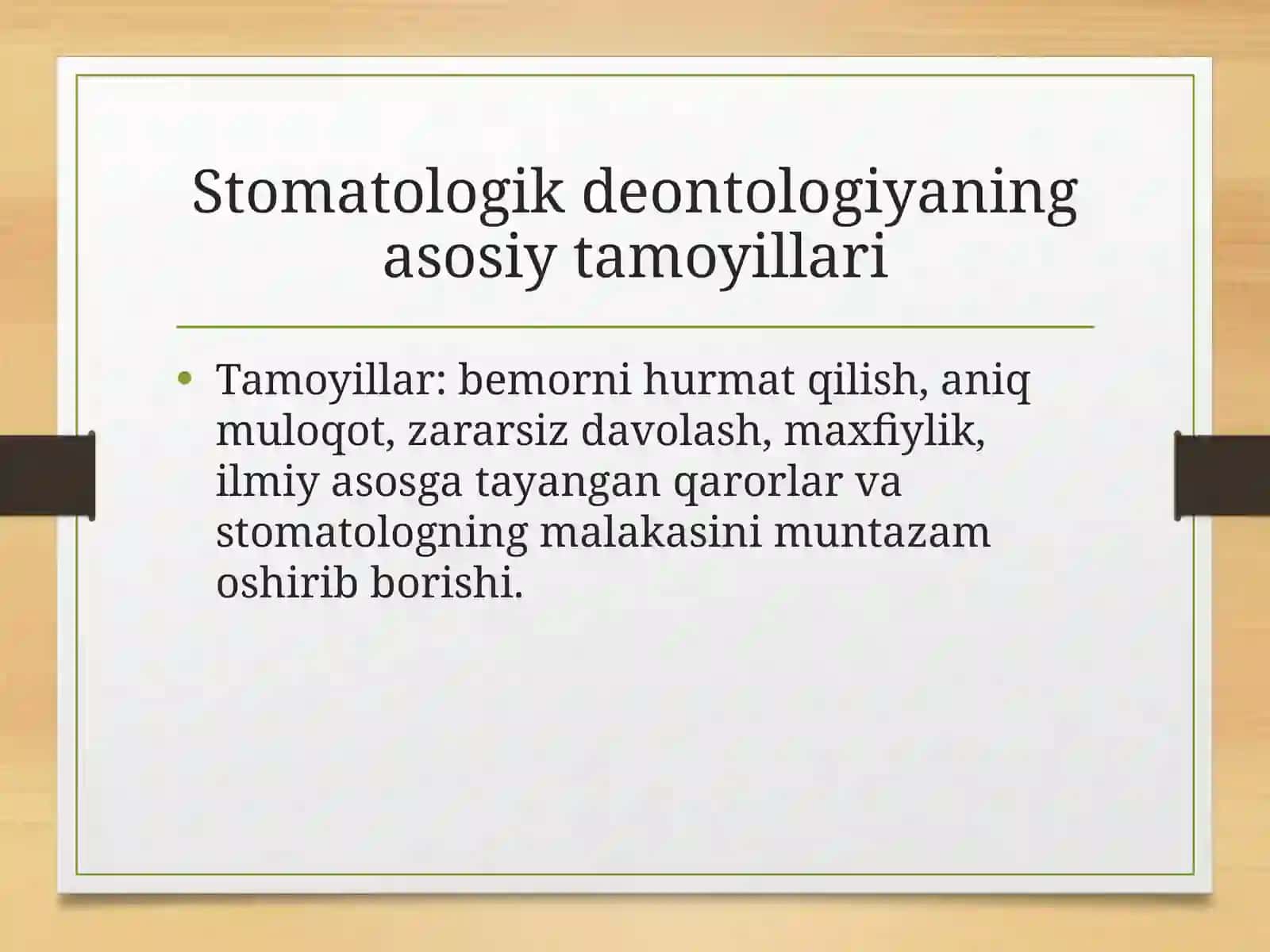 Stomatologik deontologiyaning asosiy tamoyillari

• Tamoyillar: bemorni hurmat qilish, aniq muloqot, zararsiz davolash, maxfiylik, ilmiy asosga tayangan qarorlar va stomatologning malakasini muntazam oshirib borishi.